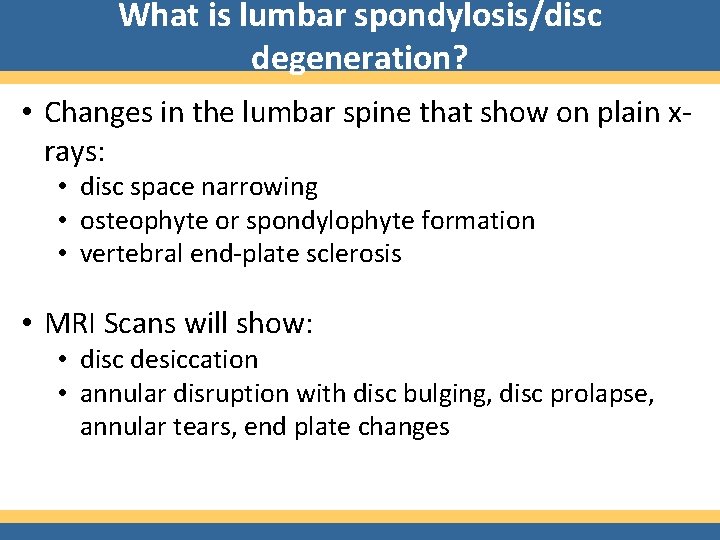 What is lumbar spondylosis/disc degeneration?

• Changes in the lumbar spine that show on plain x-rays:
  • disc space narrowing
  • osteophyte or spondylophyte formation
  • vertebral end-plate sclerosis

• MRI Scans will show:
  • disc desiccation
  • annular disruption with disc bulging, disc prolapse, annular tears, end plate changes